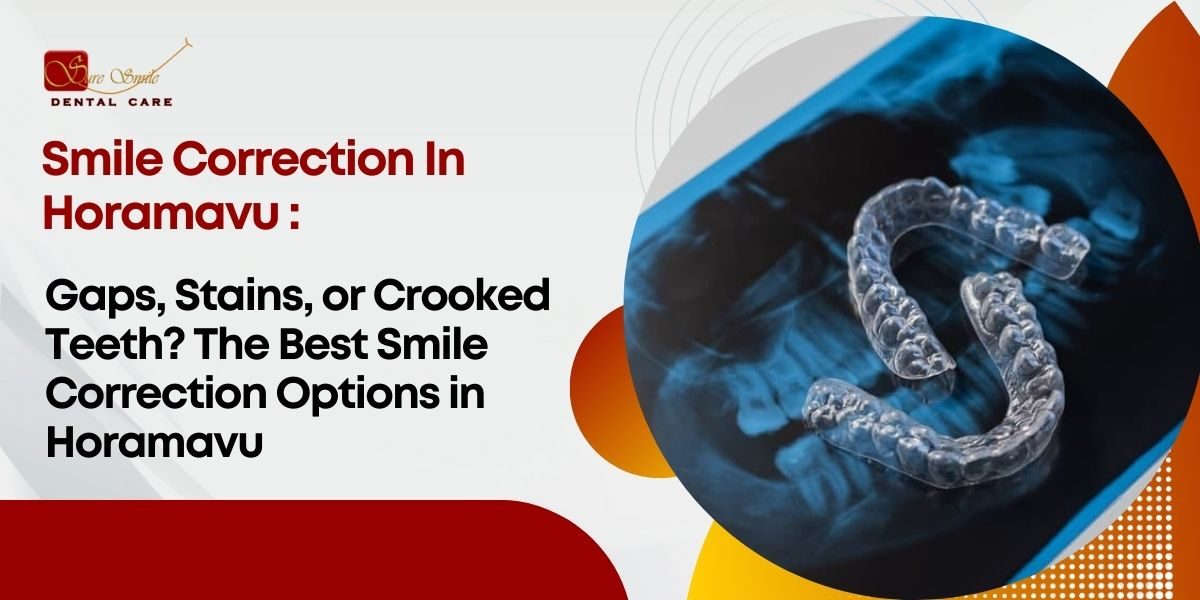 Sure Smile
DENTAL CARE

Smile Correction In Horamavu :

Gaps, Stains, or Crooked Teeth? The Best Smile Correction Options in Horamavu